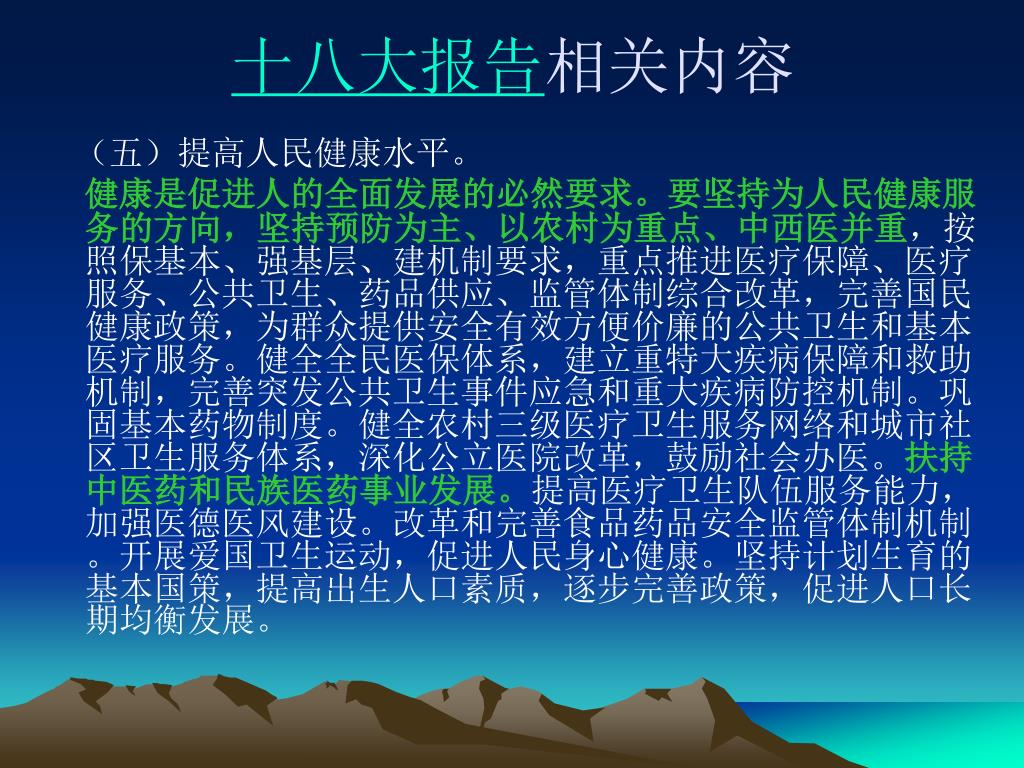 十八大报告相关内容

（五）提高人民健康水平。

健康是促进人的全面发展的必然要求。要坚持为人民健康服务的方向，坚持预防为主、以农村为重点、中西医并重，按照保基本、强基层、建机制要求，重点推进医疗保障、医疗服务、公共卫生、药品供应、监管体制综合改革，完善国民健康政策，为群众提供安全有效方便价廉的公共卫生和基本医疗服务。健全全民医保体系，建立重特大疾病保障和救助机制，完善突发公共卫生事件应急和重大疾病防控机制。巩固基本药物制度。健全农村三级医疗卫生服务网络和城市社区卫生服务体系，深化公立医院改革，鼓励社会办医。扶持中医药和民族医药事业发展。提高医疗卫生队伍服务能力，加强医德医风建设。改革和完善食品药品安全监管体制机制。开展爱国卫生运动，促进人民身心健康。坚持计划生育的基本国策，提高出生人口素质，逐步完善政策，促进人口长期均衡发展。